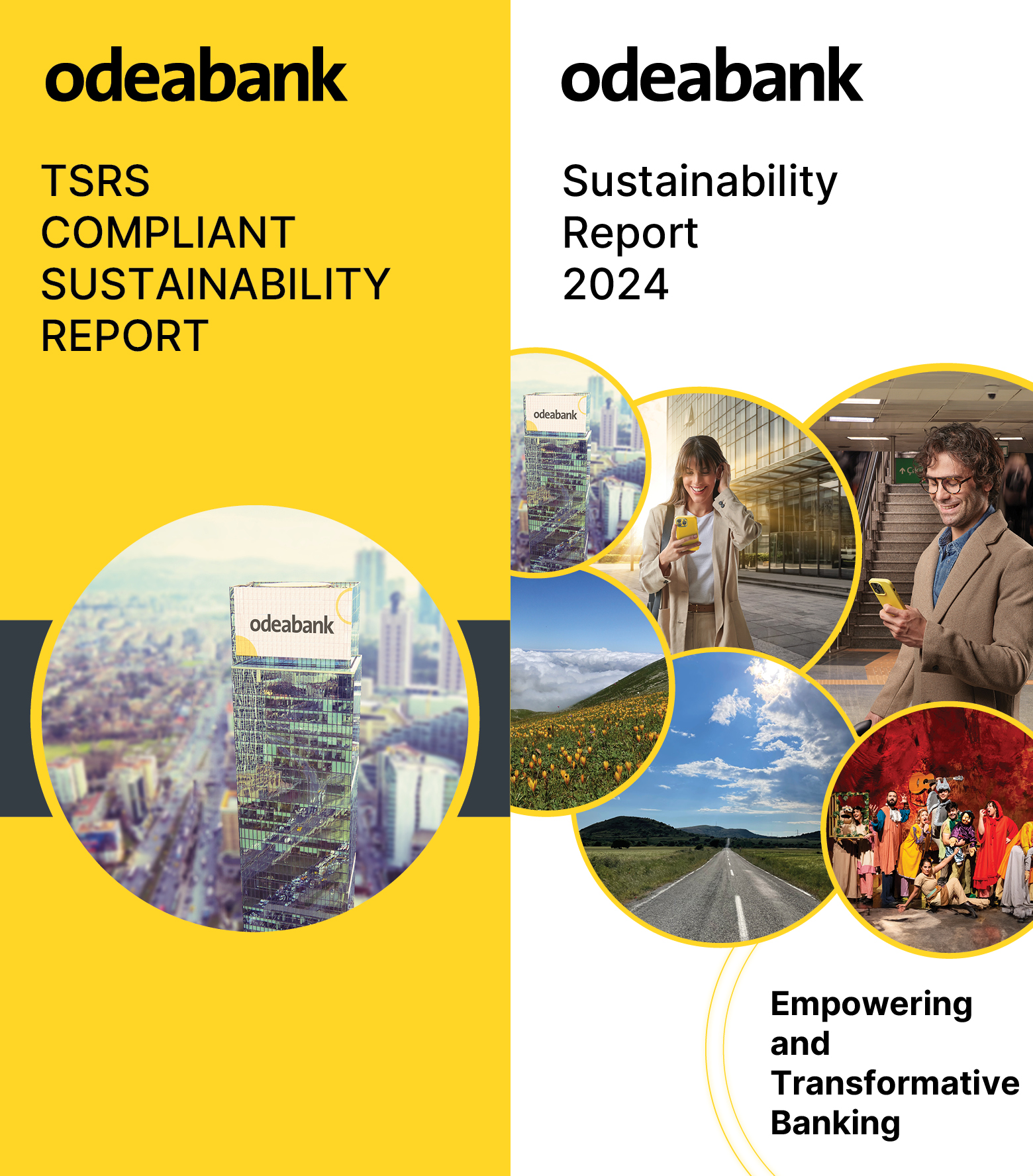 odeabank

TSRS COMPLIANT SUSTAINABILITY REPORT

odeabank

odeabank

Sustainability Report 2024

odeabank

Empowering and Transformative Banking